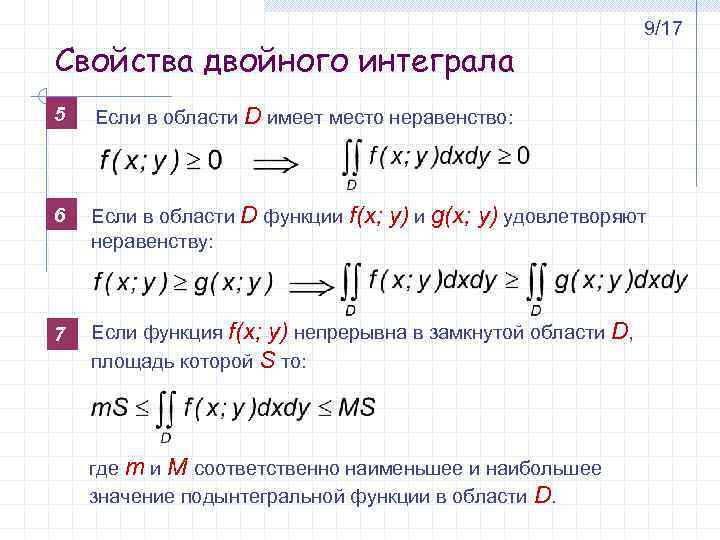 9/17

Свойства двойного интеграла

5 Если в области $D$ имеет место неравенство:

$f(x;y) \geq 0 \Longrightarrow \iint_D f(x;y)dxdy \geq 0$

6 Если в области $D$ функции $f(x; y)$ и $g(x; y)$ удовлетворяют неравенству:

$f(x;y) \geq g(x;y) \Longrightarrow \iint_D f(x;y)dxdy \geq \iint_D g(x;y)dxdy$

7 Если функция $f(x; y)$ непрерывна в замкнутой области $D$, площадь которой $S$ то:

$mS \leq \iint_D f(x;y)dxdy \leq MS$

где $m$ и $M$ соответственно наименьшее и наибольшее значение подынтегральной функции в области $D$.